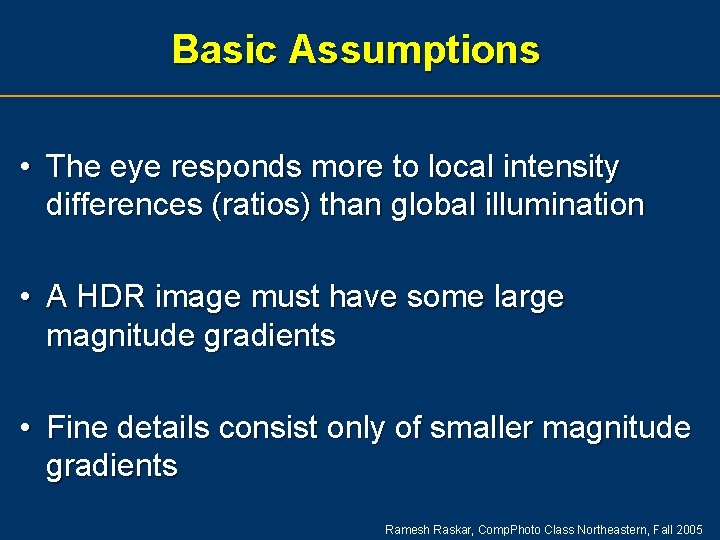 Basic Assumptions

• The eye responds more to local intensity differences (ratios) than global illumination

• A HDR image must have some large magnitude gradients

• Fine details consist only of smaller magnitude gradients

Ramesh Raskar, CompPhoto Class Northeastern, Fall 2005